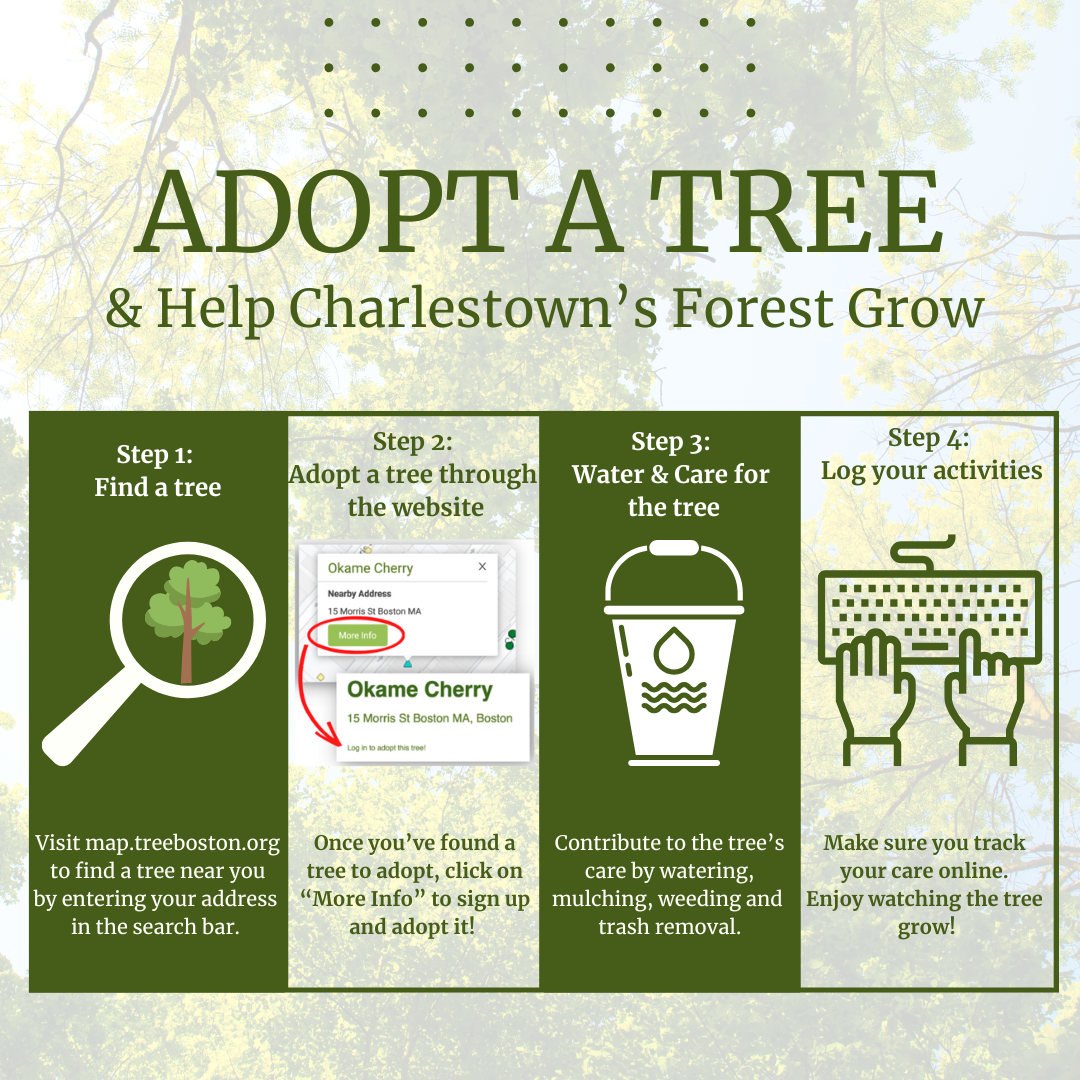 ADOPT A TREE
& Help Charlestown's Forest Grow

Step 1:
Find a tree

Visit map.treeboston.org to find a tree near you by entering your address in the search bar.

Step 2:
Adopt a tree through the website

Okame Cherry ×
Nearby Address
15 Morris St Boston MA
More Info

Okame Cherry
15 Morris St Boston MA, Boston
Log in to adopt this tree!

Once you've found a tree to adopt, click on "More Info" to sign up and adopt it!

Step 3:
Water & Care for the tree

Contribute to the tree's care by watering, mulching, weeding and trash removal.

Step 4:
Log your activities

Make sure you track your care online. Enjoy watching the tree grow!